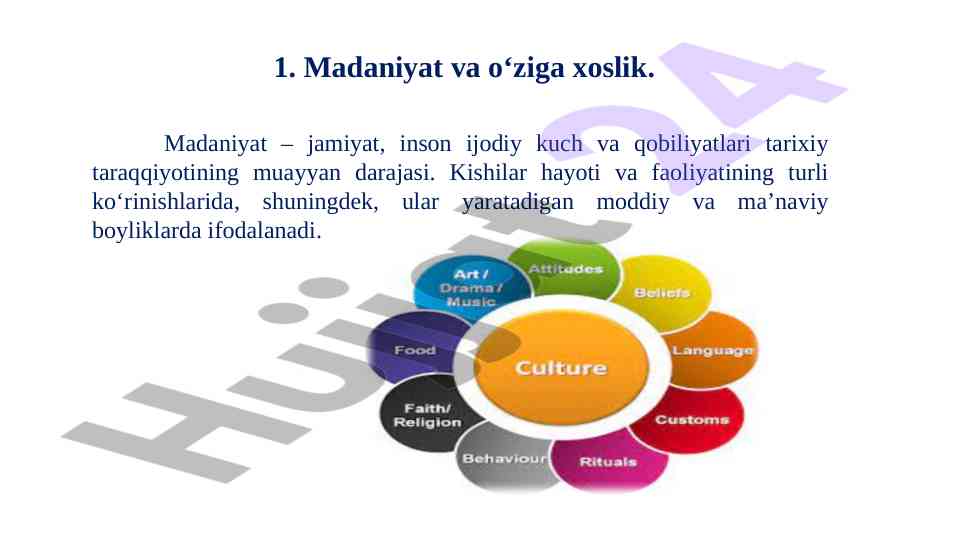 1. Madaniyat va o‘ziga xoslik.

Madaniyat – jamiyat, inson ijodiy kuch va qobiliyatlari tarixiy taraqqiyotining muayyan darajasi. Kishilar hayoti va faoliyatining turli ko‘rinishlarida, shuningdek, ular yaratadigan moddiy va ma’naviy boyliklarda ifodalanadi.

Culture
Attitudes
Beliefs
Language
Customs
Rituals
Behaviour
Faith/ Religion
Food
Art / Drama / Music

Hujjat24